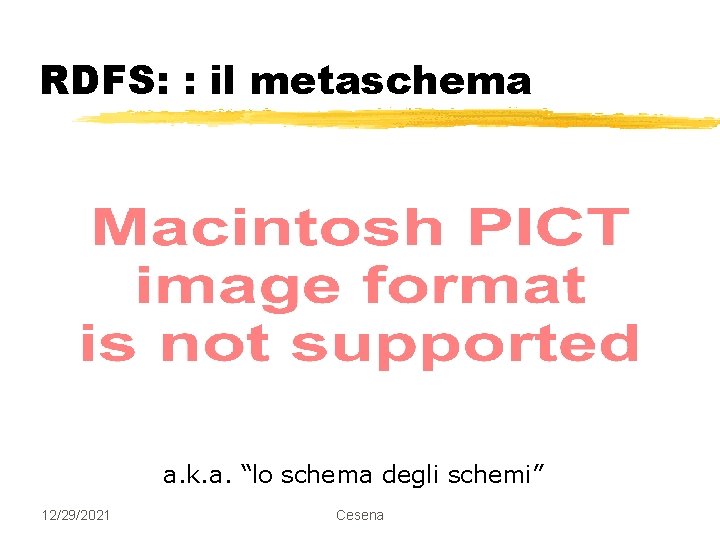 RDFS: : il metaschema

Macintosh PICT image format is not supported

a.k.a. “lo schema degli schemi”

12/29/2021

Cesena